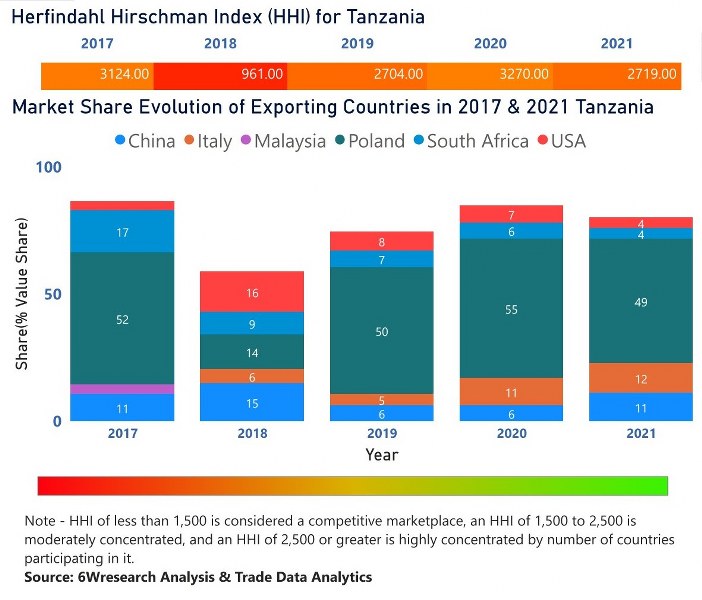 Herfindahl Hirschman Index (HHI) for Tanzania

| 2017 | 2018 | 2019 | 2020 | 2021 |
|---|---|---|---|---|
| 3124.00 | 961.00 | 2704.00 | 3270.00 | 2719.00 |

Market Share Evolution of Exporting Countries in 2017 & 2021 Tanzania

China Italy Malaysia Poland South Africa USA

100
50
0

Share(% Value Share)

17
52
11

16
9
14
6
15

8
7
50
5
6

7
6
55
11
6

4
4
49
12
11

2017 2018 2019 2020 2021

Year

Note - HHI of less than 1,500 is considered a competitive marketplace, an HHI of 1,500 to 2,500 is moderately concentrated, and an HHI of 2,500 or greater is highly concentrated by number of countries participating in it.

Source: 6Wresearch Analysis & Trade Data Analytics